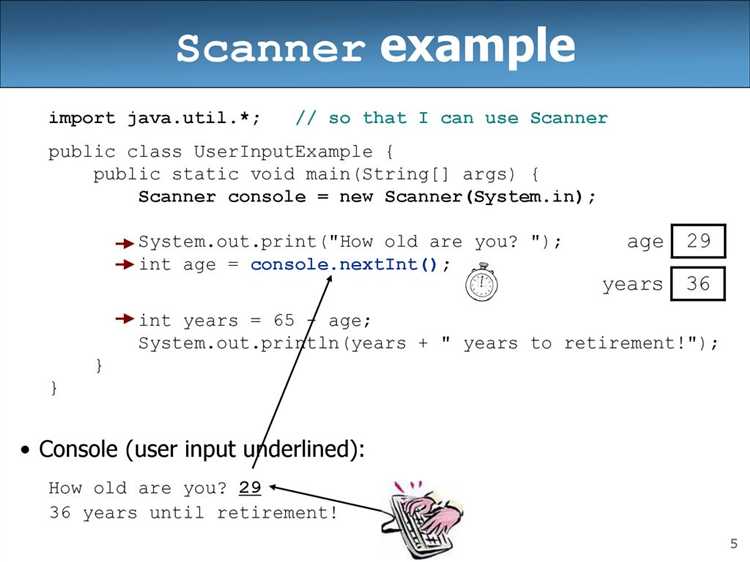 Scanner example

import java.util.*;   // so that I can use Scanner

public class UserInputExample {
    public static void main(String[] args) {
        Scanner console = new Scanner(System.in);

        System.out.print("How old are you? ");
        int age = console.nextInt();

        int years = 65 - age;
        System.out.println(years + " years to retirement!");
    }
}

age 29

years 36

• Console (user input underlined):

How old are you? 29
36 years until retirement!

5